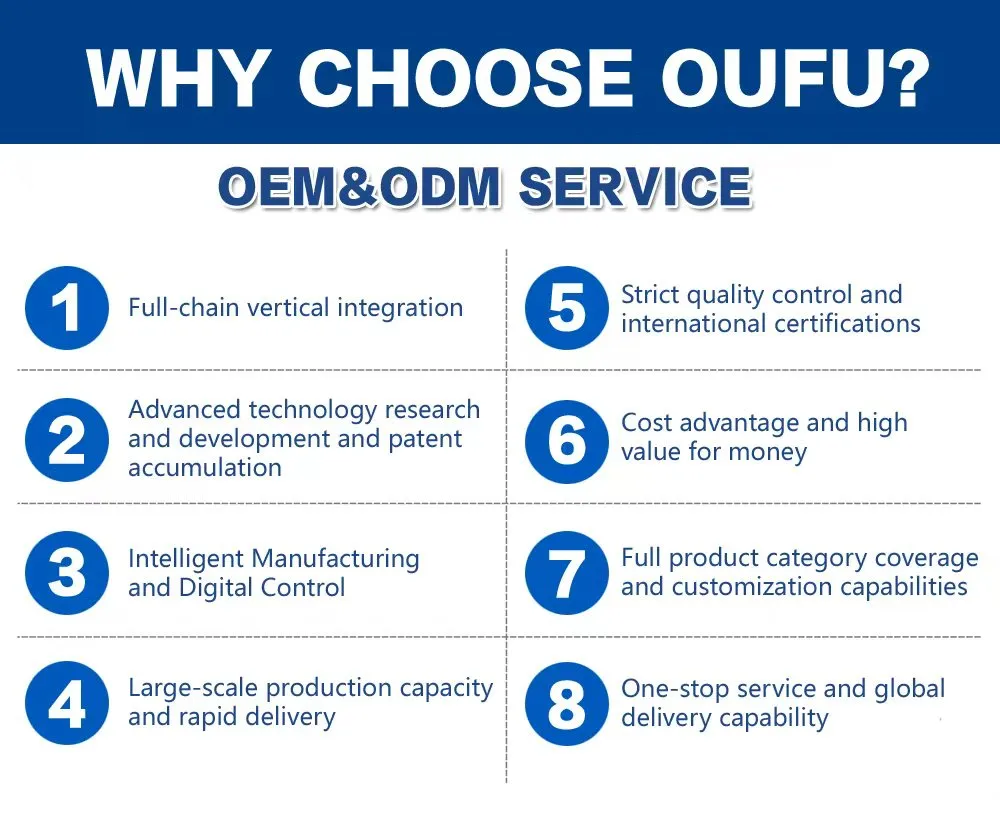 WHY CHOOSE OUFU?

OEM&ODM SERVICE

1 Full-chain vertical integration

2 Advanced technology research and development and patent accumulation

3 Intelligent Manufacturing and Digital Control

4 Large-scale production capacity and rapid delivery

5 Strict quality control and international certifications

6 Cost advantage and high value for money

7 Full product category coverage and customization capabilities

8 One-stop service and global delivery capability